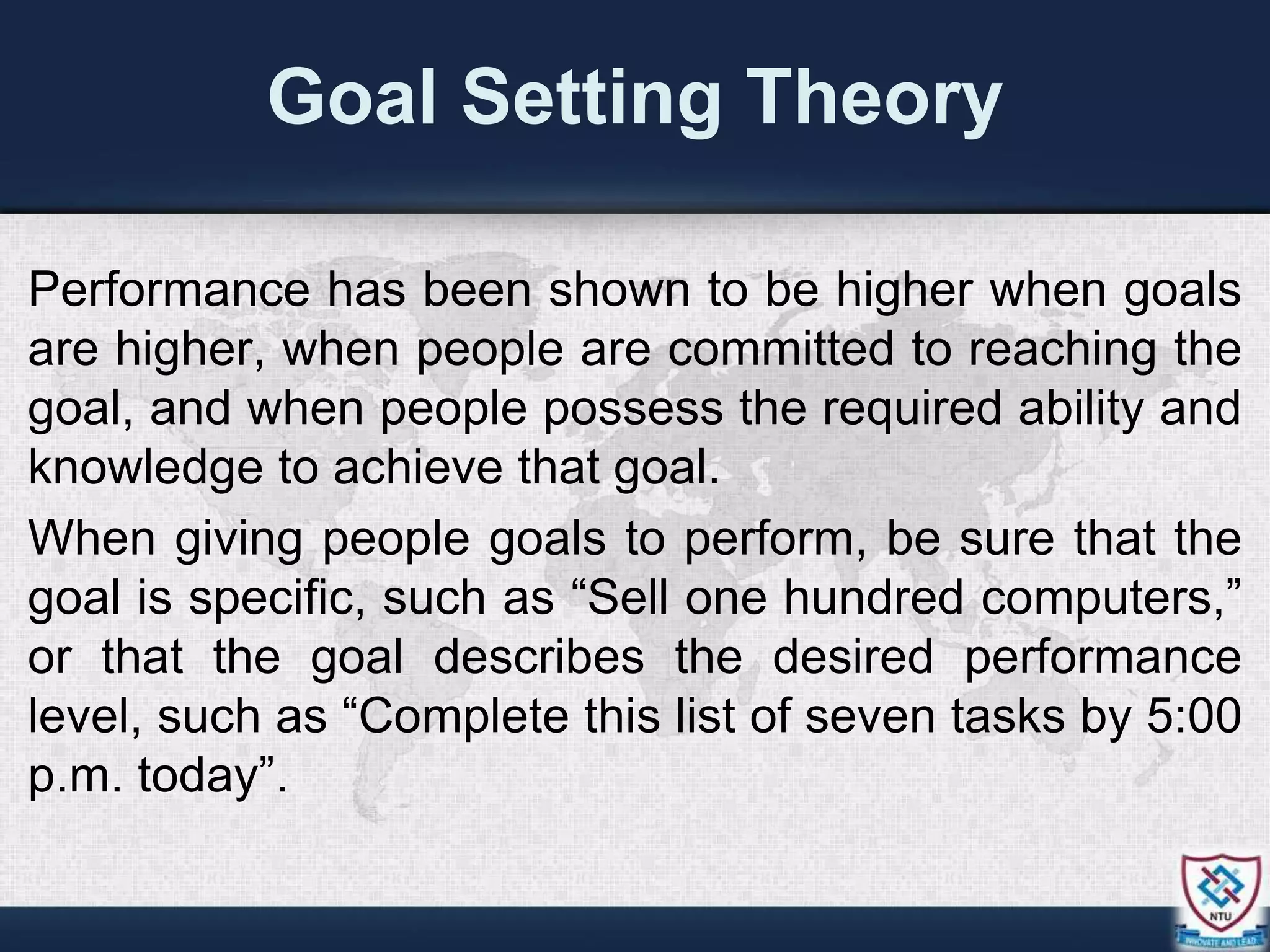 Goal Setting Theory

Performance has been shown to be higher when goals are higher, when people are committed to reaching the goal, and when people possess the required ability and knowledge to achieve that goal.

When giving people goals to perform, be sure that the goal is specific, such as “Sell one hundred computers,” or that the goal describes the desired performance level, such as “Complete this list of seven tasks by 5:00 p.m. today”.

NTU
INNOVATE AND LEAD